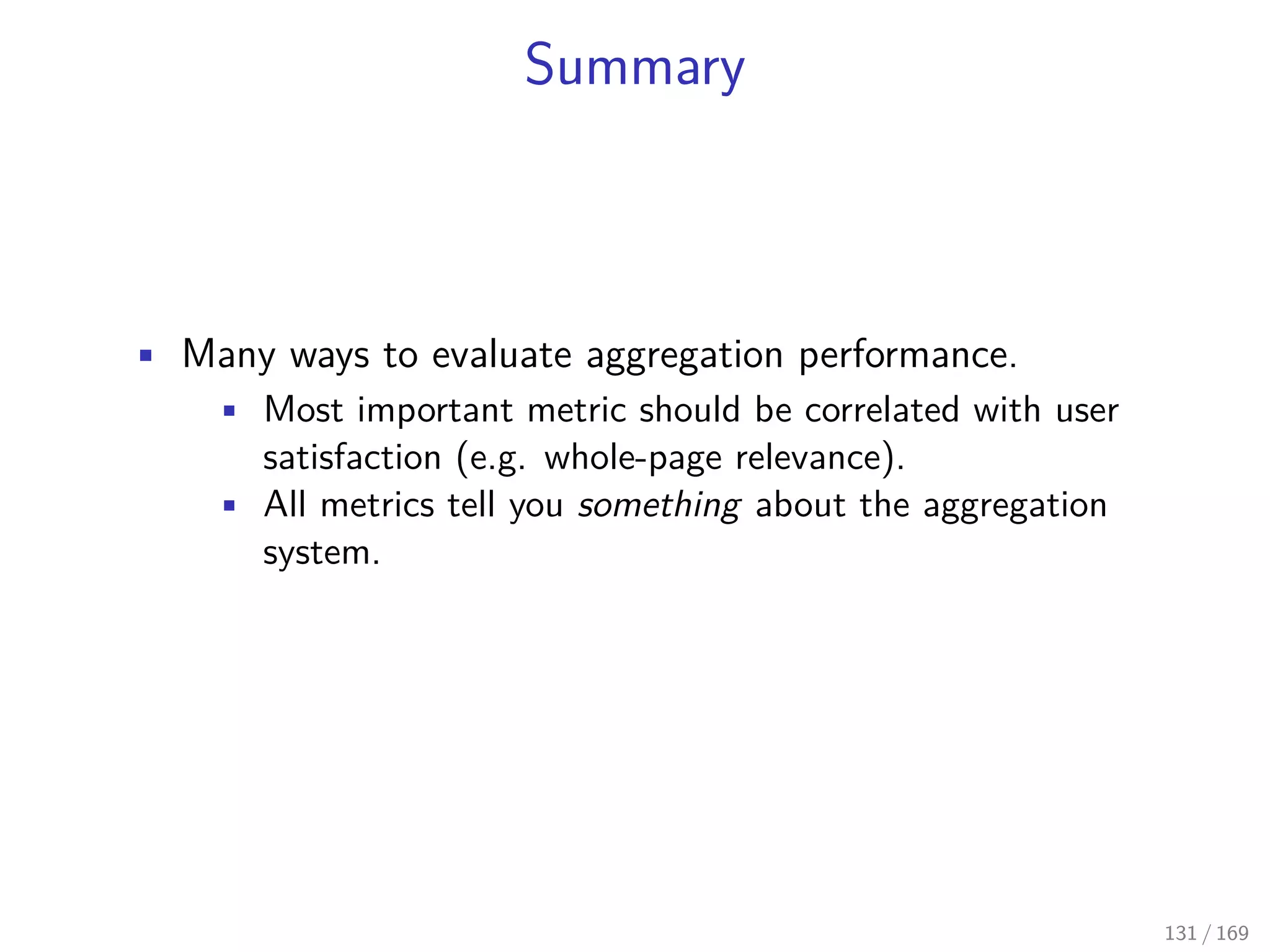 Summary

- Many ways to evaluate aggregation performance.
  - Most important metric should be correlated with user satisfaction (e.g. whole-page relevance).
  - All metrics tell you something about the aggregation system.

131 / 169